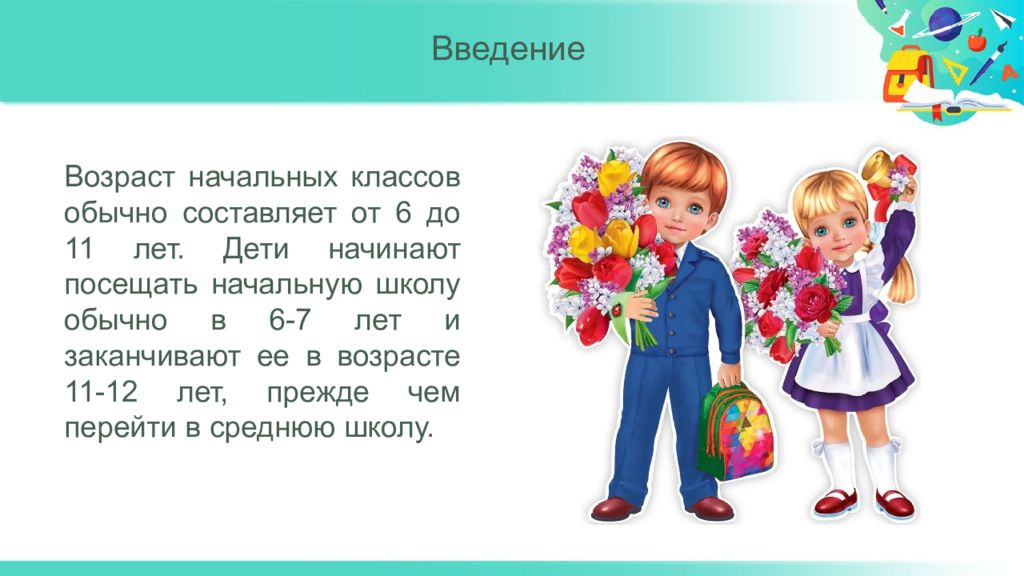 Введение

Возраст начальных классов обычно составляет от 6 до 11 лет. Дети начинают посещать начальную школу обычно в 6-7 лет и заканчивают ее в возрасте 11-12 лет, прежде чем перейти в среднюю школу.